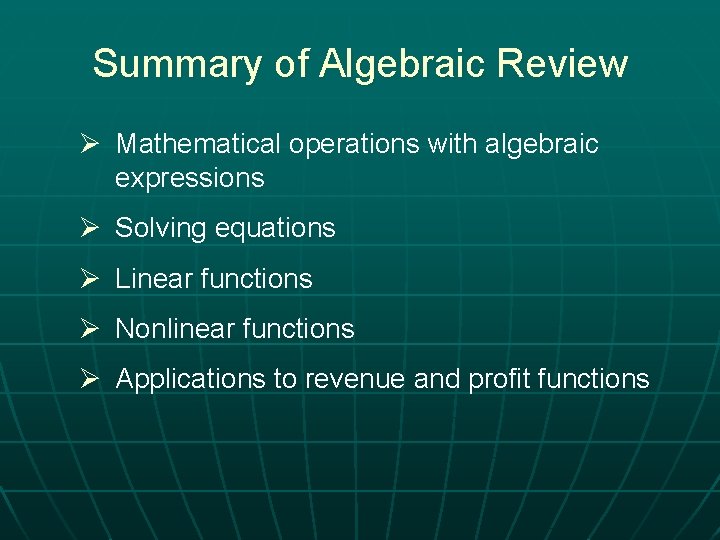 Summary of Algebraic Review

➢ Mathematical operations with algebraic expressions

➢ Solving equations

➢ Linear functions

➢ Nonlinear functions

➢ Applications to revenue and profit functions